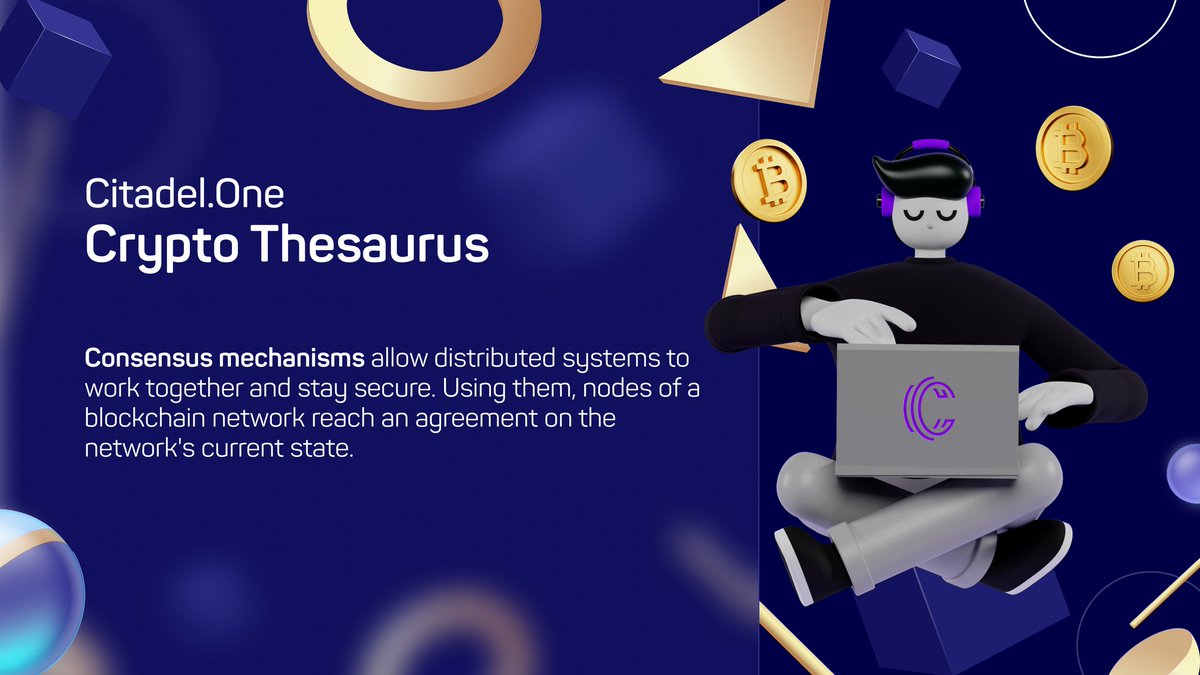 Citadel.One
Crypto Thesaurus

Consensus mechanisms allow distributed systems to work together and stay secure. Using them, nodes of a blockchain network reach an agreement on the network's current state.